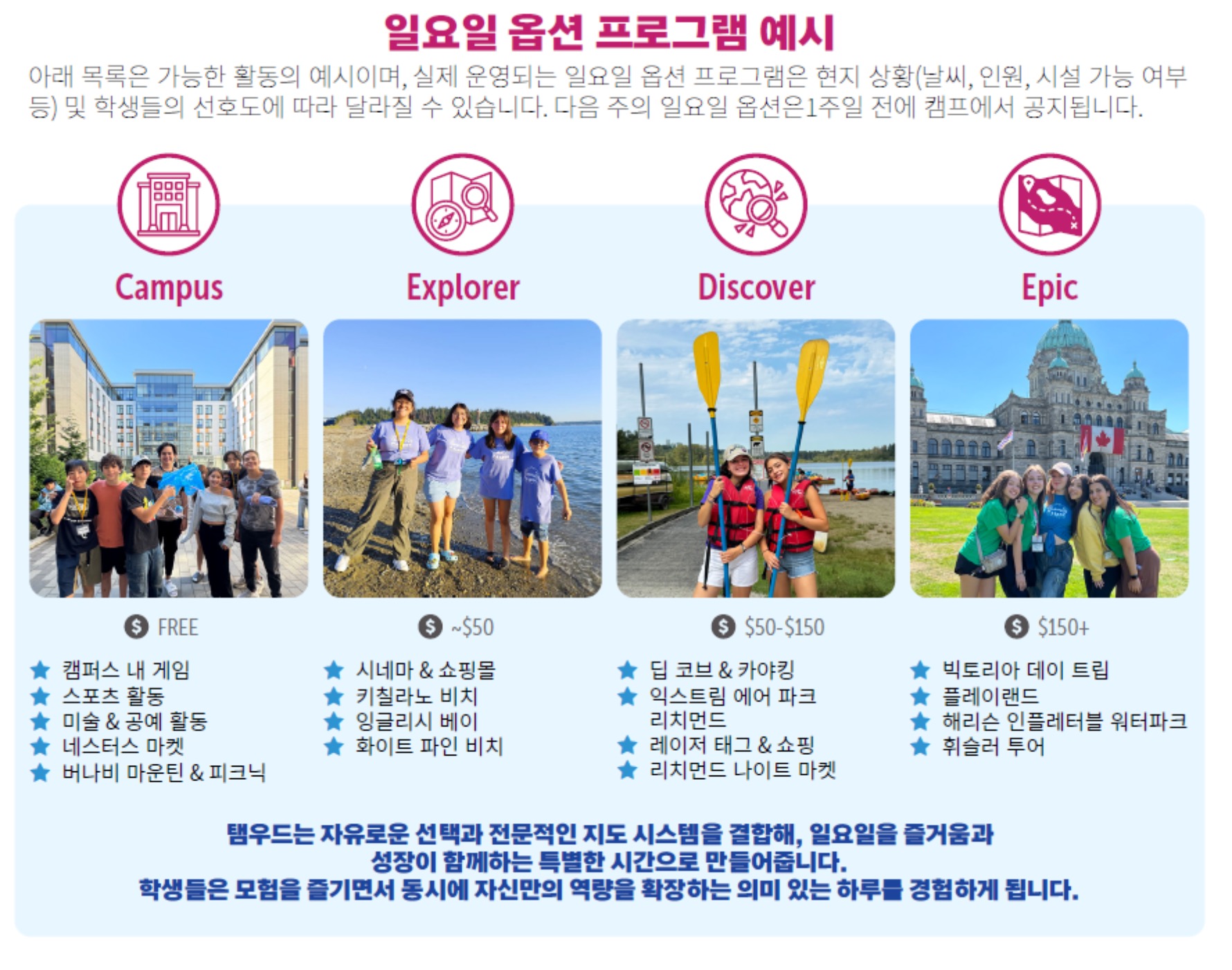 일요일 옵션 프로그램 예시

아래 목록은 가능한 활동의 예시이며, 실제 운영되는 일요일 옵션 프로그램은 현지 상황(날씨, 인원, 시설 가능 여부 등) 및 학생들의 선호도에 따라 달라질 수 있습니다. 다음 주의 일요일 옵션은1주일 전에 캠프에서 공지됩니다.

Campus

FREE

캠퍼스 내 게임
스포츠 활동
미술 & 공예 활동
네스터스 마켓
버나비 마운틴 & 피크닉

Explorer

~$50

시네마 & 쇼핑몰
키칠라노 비치
잉글리시 베이
화이트 파인 비치

Discover

$50-$150

딥 코브 & 카야킹
익스트림 에어 파크 리치먼드
레이저 태그 & 쇼핑
리치먼드 나이트 마켓

Epic

$150+

빅토리아 데이 트립
플레이랜드
해리슨 인플레터블 워터파크
휘슬러 투어

탬우드는 자유로운 선택과 전문적인 지도 시스템을 결합해, 일요일을 즐거움과 성장이 함께하는 특별한 시간으로 만들어줍니다.
학생들은 모험을 즐기면서 동시에 자신만의 역량을 확장하는 의미 있는 하루를 경험하게 됩니다.